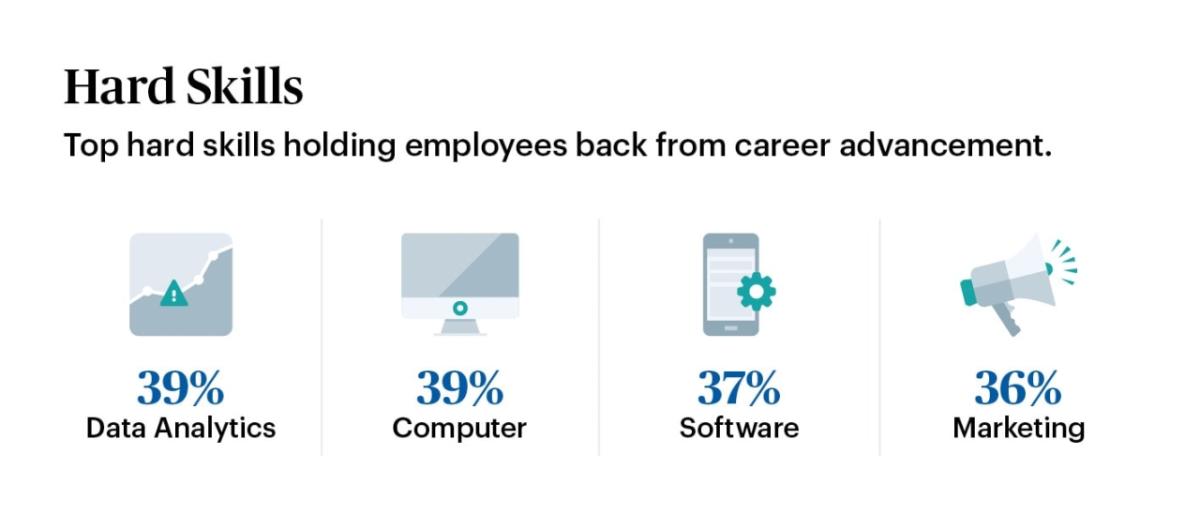 Hard Skills

Top hard skills holding employees back from career advancement.

39%
Data Analytics

39%
Computer

37%
Software

36%
Marketing